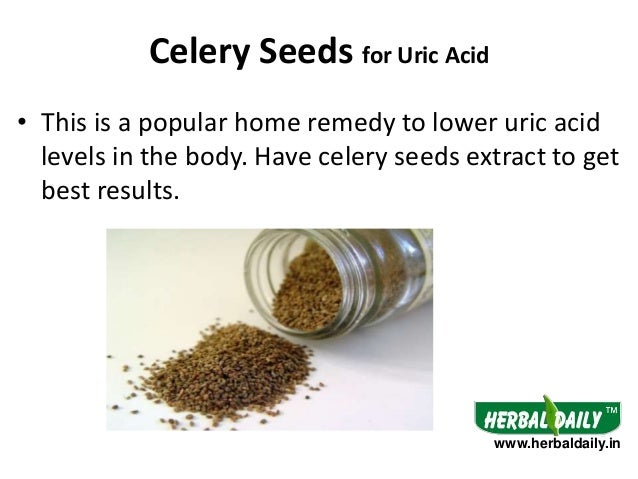 Celery Seeds for Uric Acid

• This is a popular home remedy to lower uric acid levels in the body. Have celery seeds extract to get best results.

HERBAL DAILY™
www.herbaldaily.in